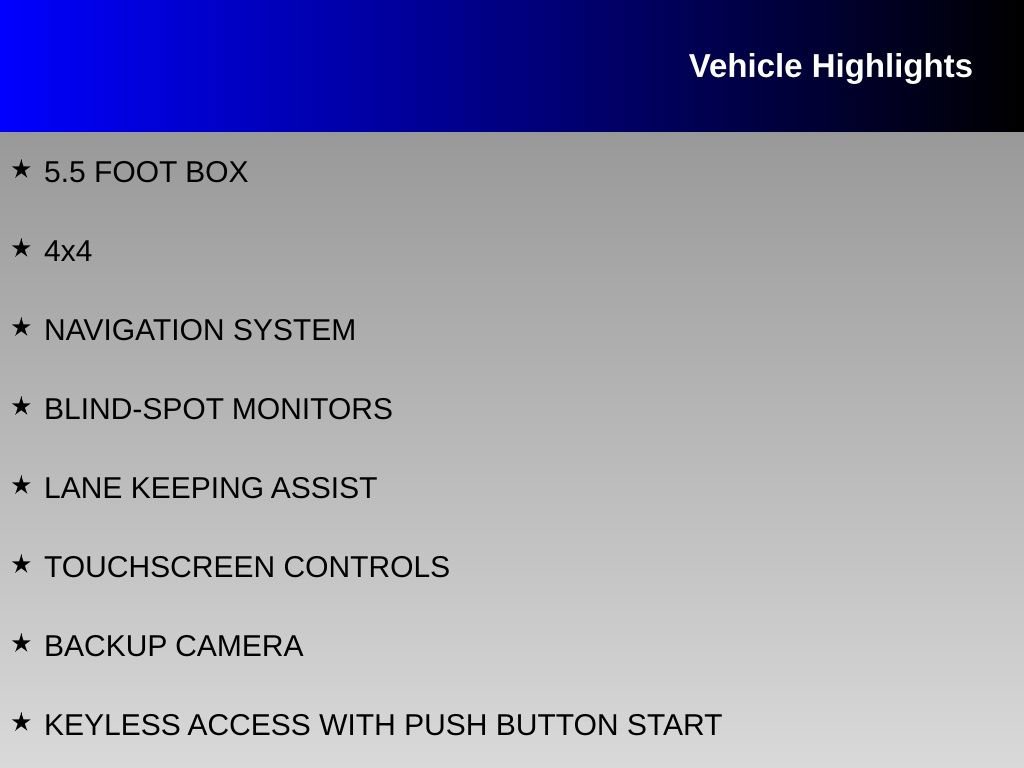 Vehicle Highlights

★ 5.5 FOOT BOX

★ 4x4

★ NAVIGATION SYSTEM

★ BLIND-SPOT MONITORS

★ LANE KEEPING ASSIST

★ TOUCHSCREEN CONTROLS

★ BACKUP CAMERA

★ KEYLESS ACCESS WITH PUSH BUTTON START